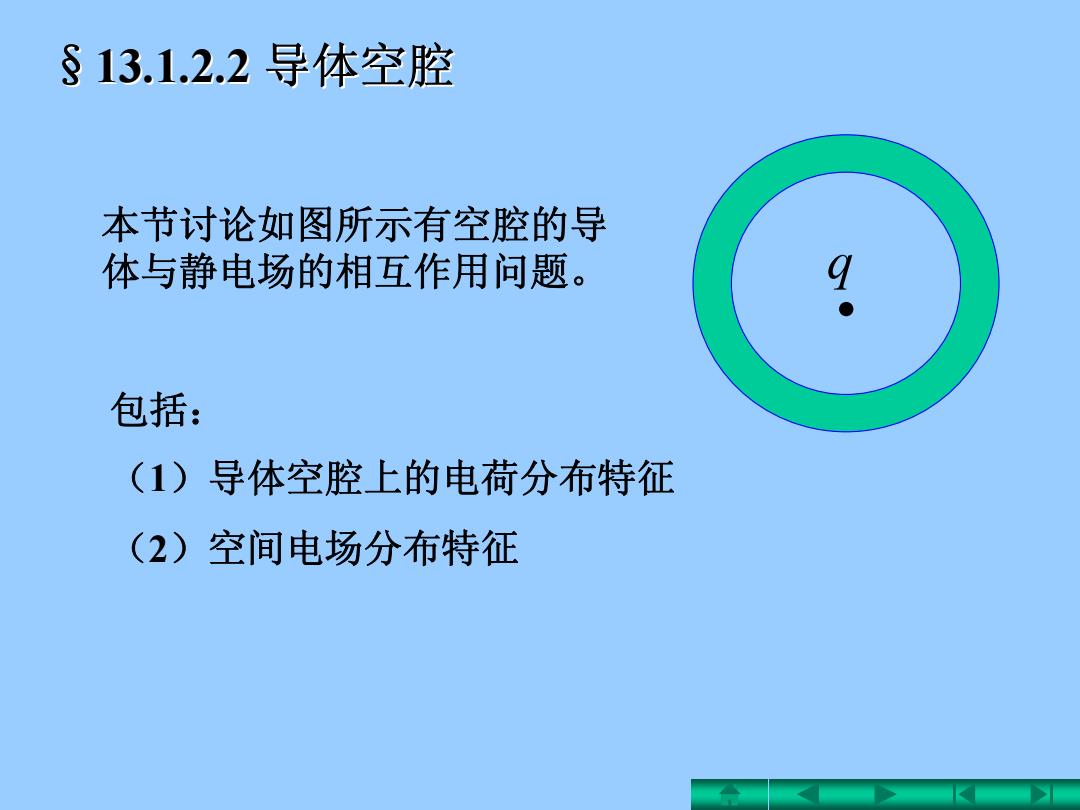 § 13.1.2.2 导体空腔

本节讨论如图所示有空腔的导体与静电场的相互作用问题。

$q$

包括：

（1）导体空腔上的电荷分布特征

（2）空间电场分布特征